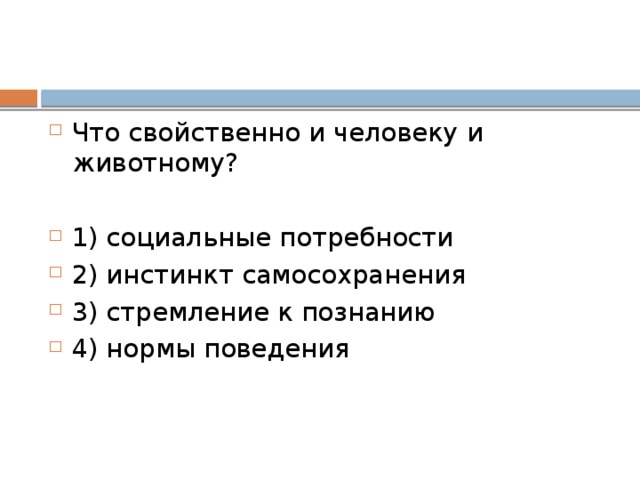 Что свойственно и человеку и животному?

1) социальные потребности
2) инстинкт самосохранения
3) стремление к познанию
4) нормы поведения